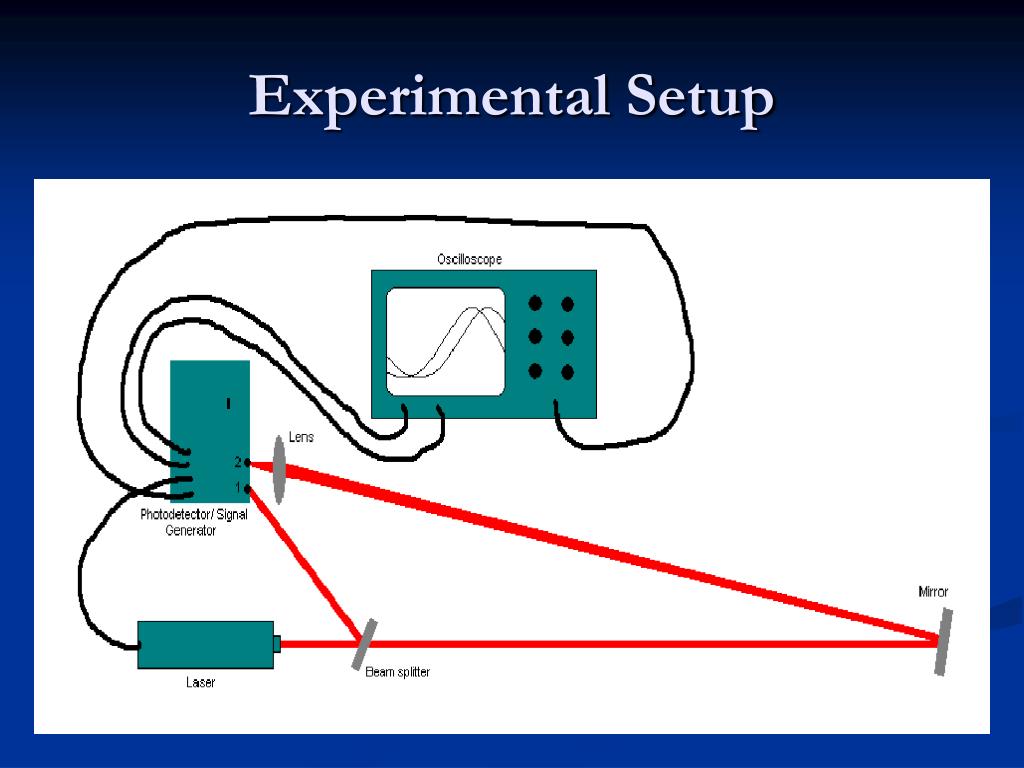 Experimental Setup

Oscilloscope

Lens

2

1

Photodetector/ Signal Generator

Mirror

Laser

Beam splitter